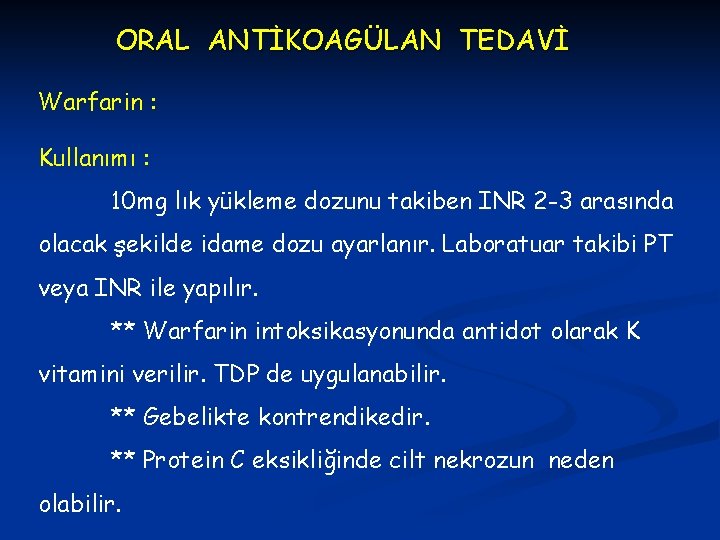 ORAL ANTİKOAGÜLAN TEDAVİ

Warfarin :

Kullanımı :

10mg lık yükleme dozunu takiben INR 2-3 arasında olacak şekilde idame dozu ayarlanır. Laboratuar takibi PT veya INR ile yapılır.

** Warfarin intoksikasyonunda antidot olarak K vitamini verilir. TDP de uygulanabilir.

** Gebelikte kontrendikedir.

** Protein C eksikliğinde cilt nekrozun neden olabilir.